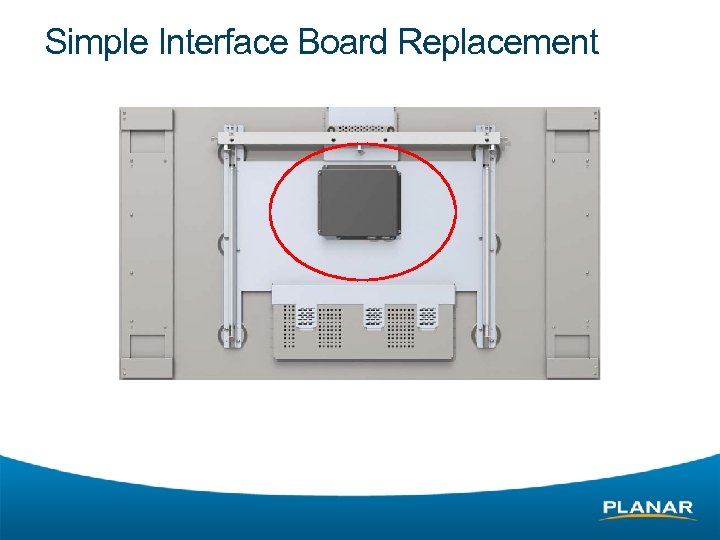 Simple Interface Board Replacement

PLANAR